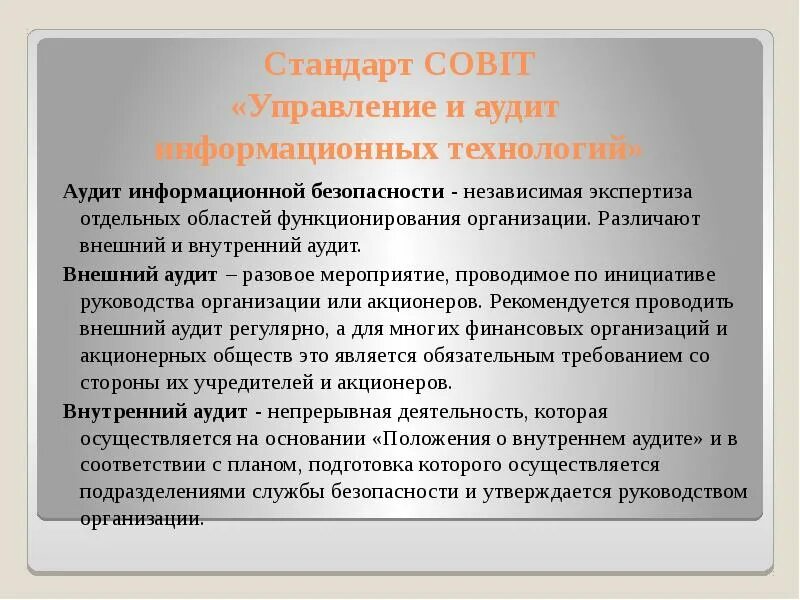 Стандарт COBIT
«Управление и аудит информационных технологий»

Аудит информационной безопасности - независимая экспертиза отдельных областей функционирования организации. Различают внешний и внутренний аудит.

Внешний аудит – разовое мероприятие, проводимое по инициативе руководства организации или акционеров. Рекомендуется проводить внешний аудит регулярно, а для многих финансовых организаций и акционерных обществ это является обязательным требованием со стороны их учредителей и акционеров.

Внутренний аудит - непрерывная деятельность, которая осуществляется на основании «Положения о внутреннем аудите» и в соответствии с планом, подготовка которого осуществляется подразделениями службы безопасности и утверждается руководством организации.